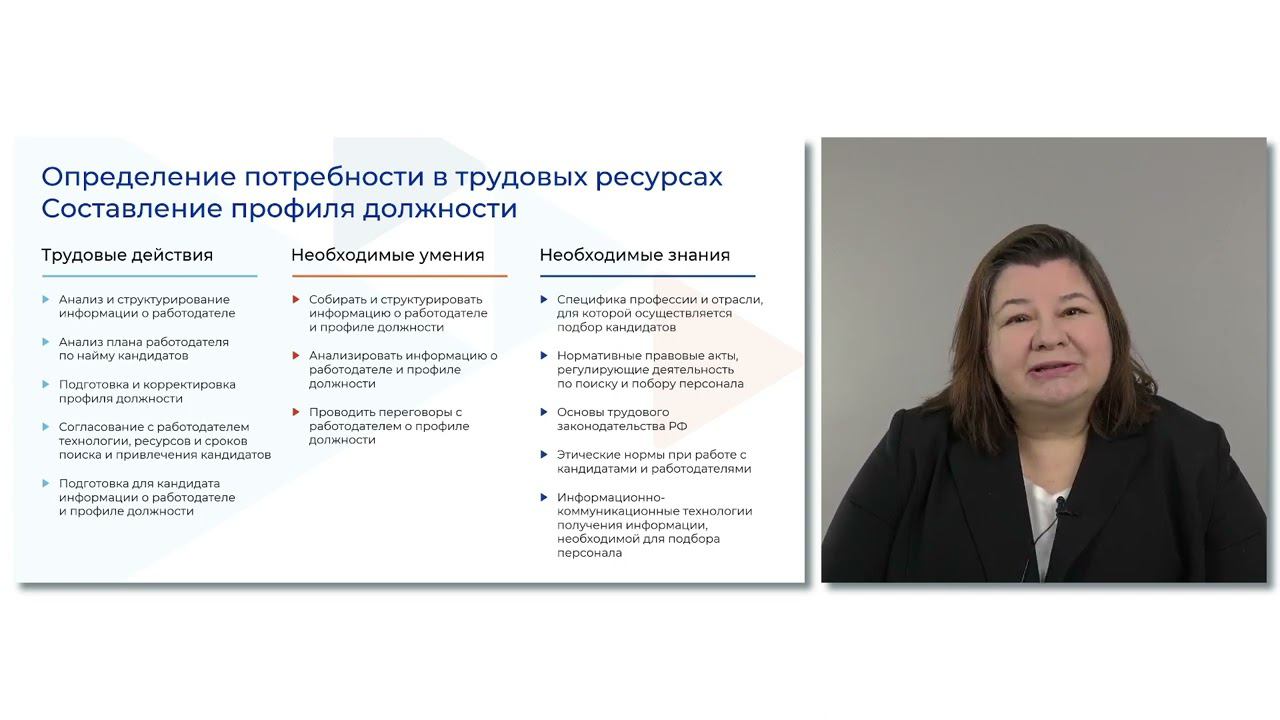 Определение потребности в трудовых ресурсах
Составление профиля должности

Трудовые действия

Анализ и структурирование информации о работодателе

Анализ плана работодателя по найму кандидатов

Подготовка и корректировка профиля должности

Согласование с работодателем технологии, ресурсов и сроков поиска и привлечения кандидатов

Подготовка для кандидата информации о работодателе и профиле должности

Необходимые умения

Собирать и структурировать информацию о работодателе и профиле должности

Анализировать информацию о работодателе и профиле должности

Проводить переговоры с работодателем о профиле должности

Необходимые знания

Специфика профессии и отрасли, для которой осуществляется подбор кандидатов

Нормативные правовые акты, регулирующие деятельность по поиску и побору персонала

Основы трудового законодательства РФ

Этические нормы при работе с кандидатами и работодателями

Информационно-коммуникационные технологии получения информации, необходимой для подбора персонала